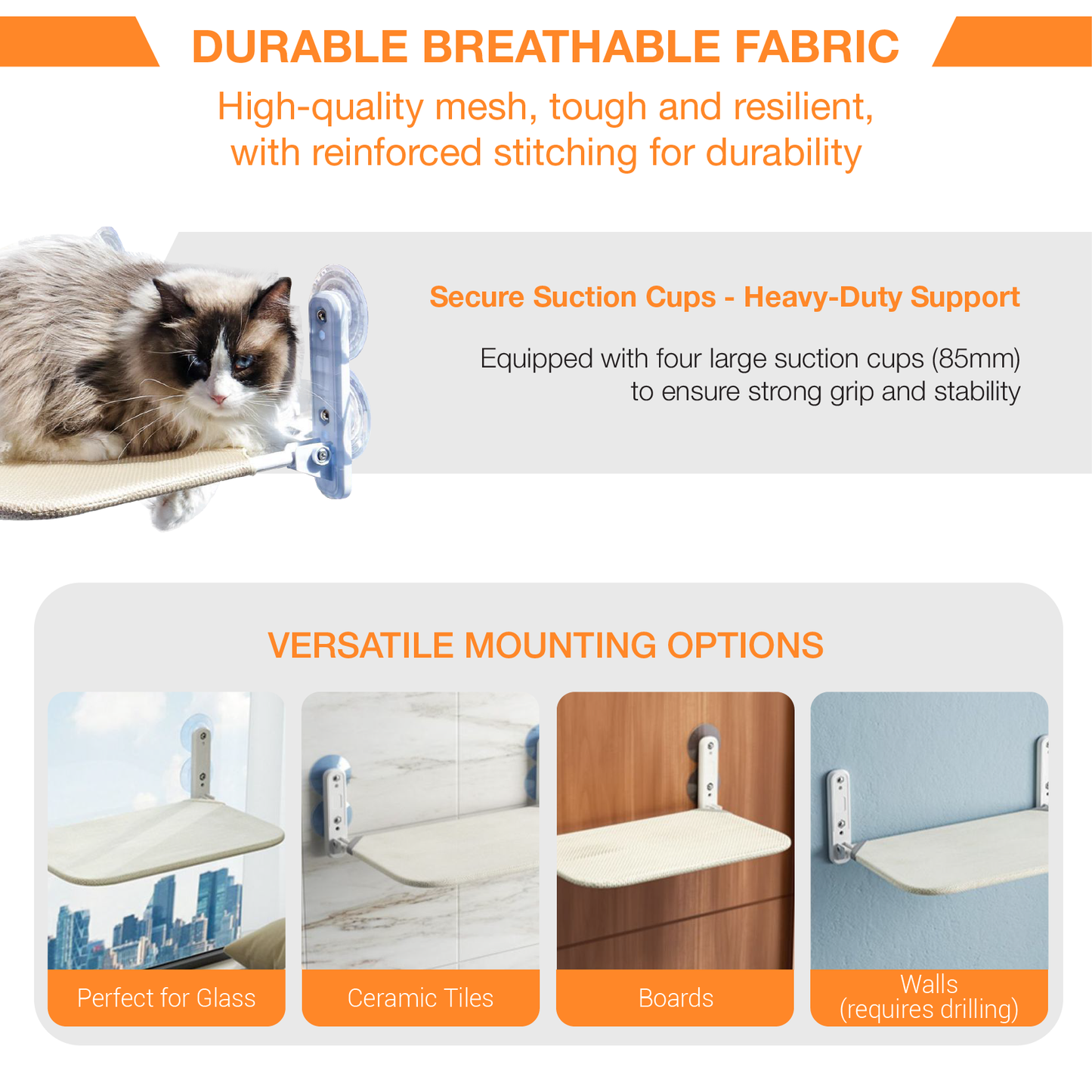 DURABLE BREATHABLE FABRIC

High-quality mesh, tough and resilient, with reinforced stitching for durability

Secure Suction Cups - Heavy-Duty Support

Equipped with four large suction cups (85mm) to ensure strong grip and stability

VERSATILE MOUNTING OPTIONS

Perfect for Glass

Ceramic Tiles

Boards

Walls
(requires drilling)